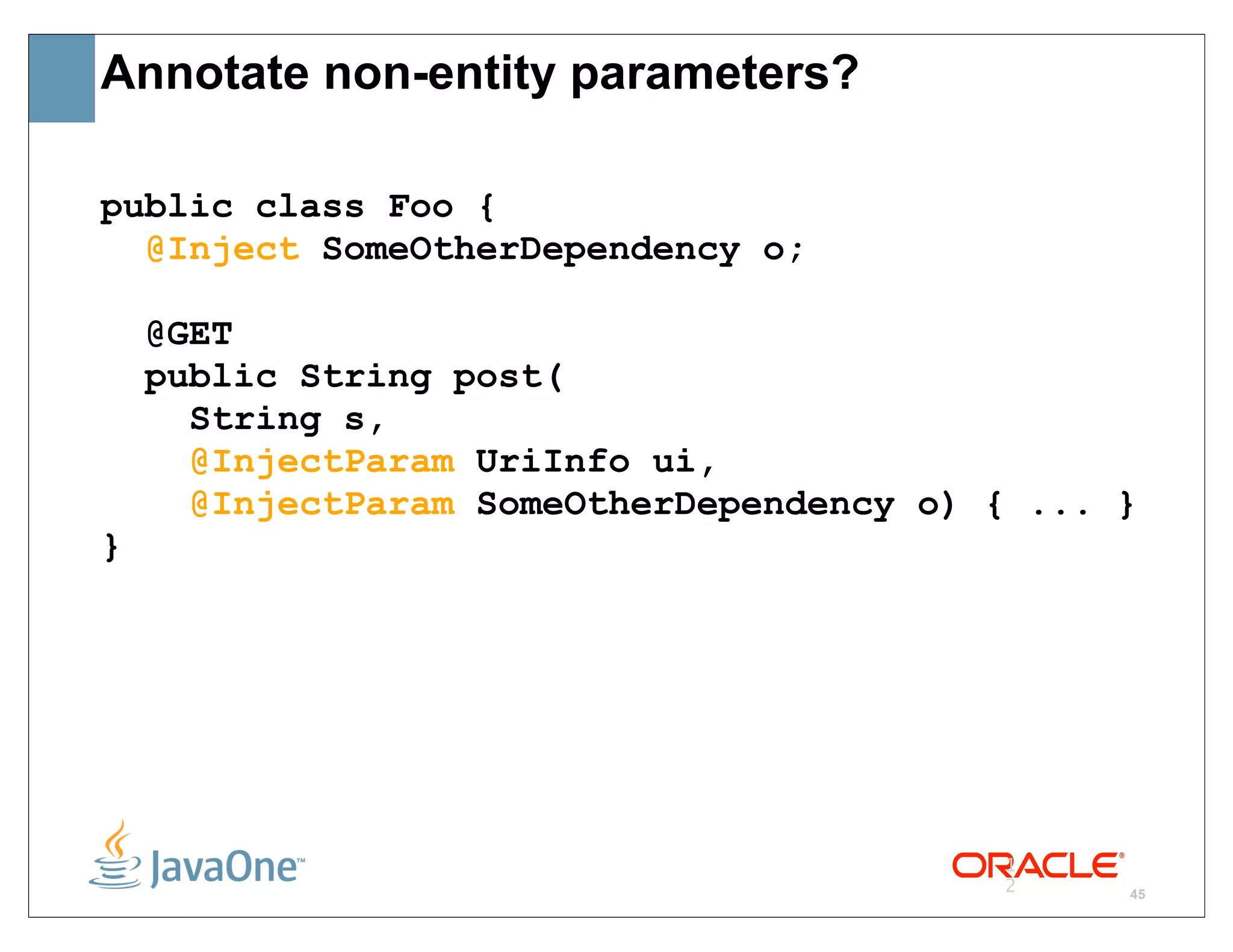 Annotate non-entity parameters?

public class Foo {
  @Inject SomeOtherDependency o;

  @GET
  public String post(
    String s,
    @InjectParam UriInfo ui,
    @InjectParam SomeOtherDependency o) { ... }
}

JavaOne™

ORACLE®

1
2

45